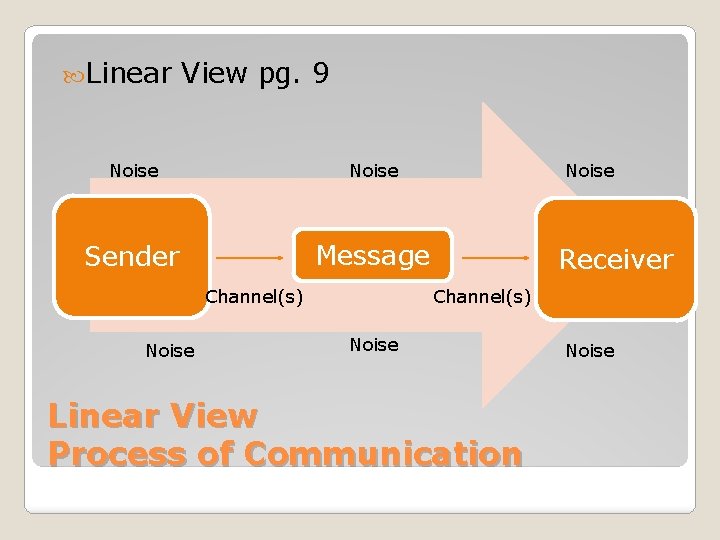 Linear View pg. 9

Noise

Noise

Noise

Sender

Message

Receiver

Channel(s)

Channel(s)

Noise

Noise

Noise

Linear View
Process of Communication